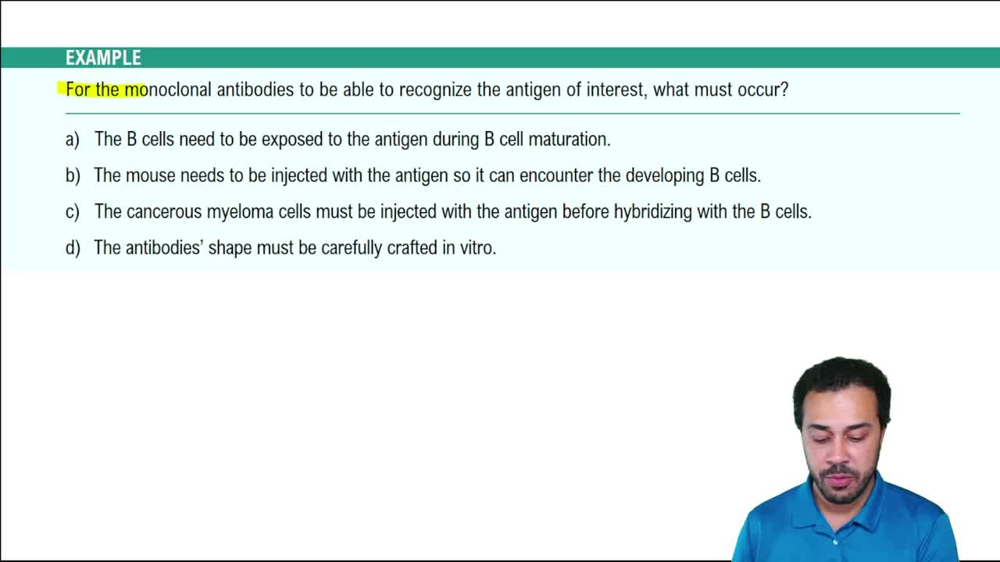 EXAMPLE

For the monoclonal antibodies to be able to recognize the antigen of interest, what must occur?

a) The B cells need to be exposed to the antigen during B cell maturation.

b) The mouse needs to be injected with the antigen so it can encounter the developing B cells.

c) The cancerous myeloma cells must be injected with the antigen before hybridizing with the B cells.

d) The antibodies' shape must be carefully crafted in vitro.